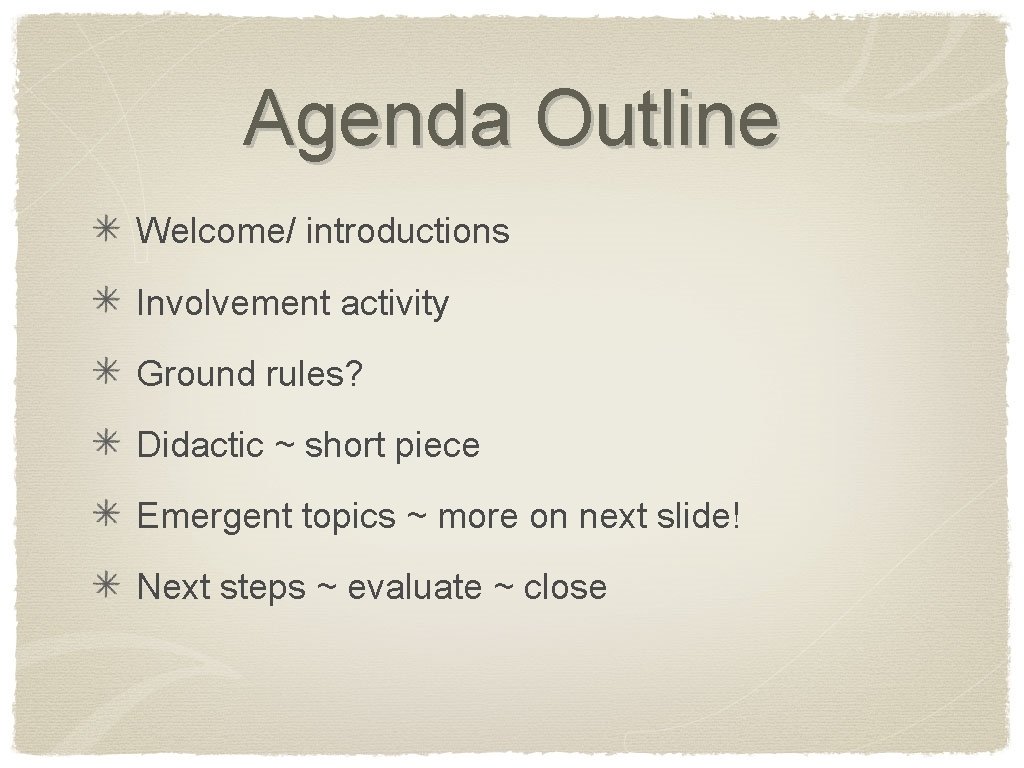 Agenda Outline

✳ Welcome/ introductions

✳ Involvement activity

✳ Ground rules?

✳ Didactic ~ short piece

✳ Emergent topics ~ more on next slide!

✳ Next steps ~ evaluate ~ close